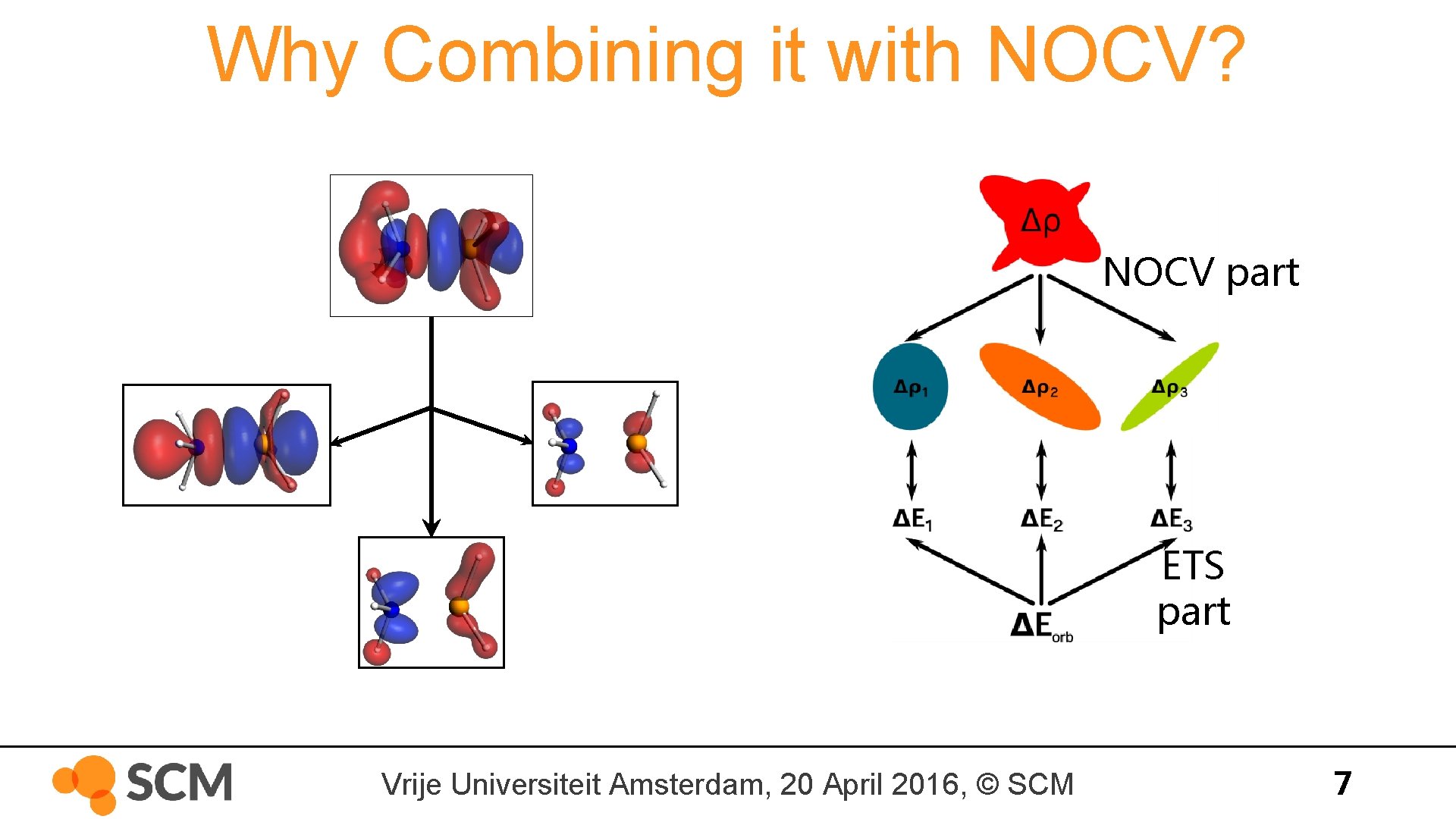 Why Combining it with NOCV?

$\Delta\rho$

NOCV part

$\Delta\rho_1$ $\Delta\rho_2$ $\Delta\rho_3$

$\Delta E_1$ $\Delta E_2$ $\Delta E_3$

ETS part

$\Delta E_{orb}$

SCM

Vrije Universiteit Amsterdam, 20 April 2016, © SCM

7